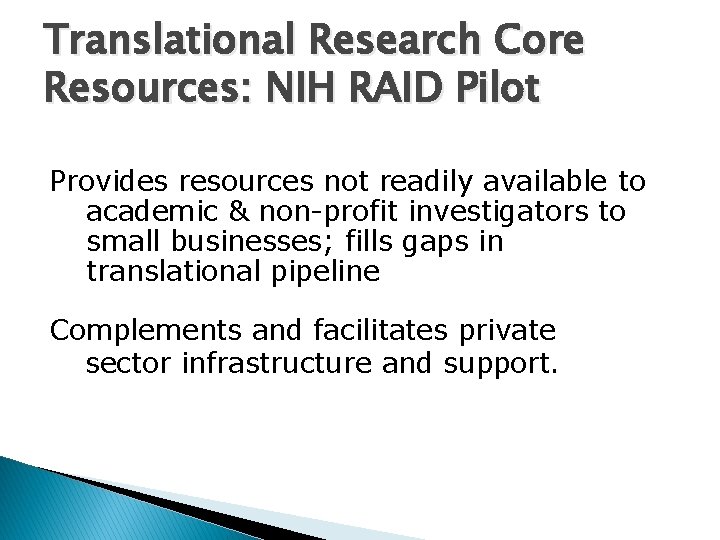 Translational Research Core Resources: NIH RAID Pilot

Provides resources not readily available to academic & non-profit investigators to small businesses; fills gaps in translational pipeline

Complements and facilitates private sector infrastructure and support.